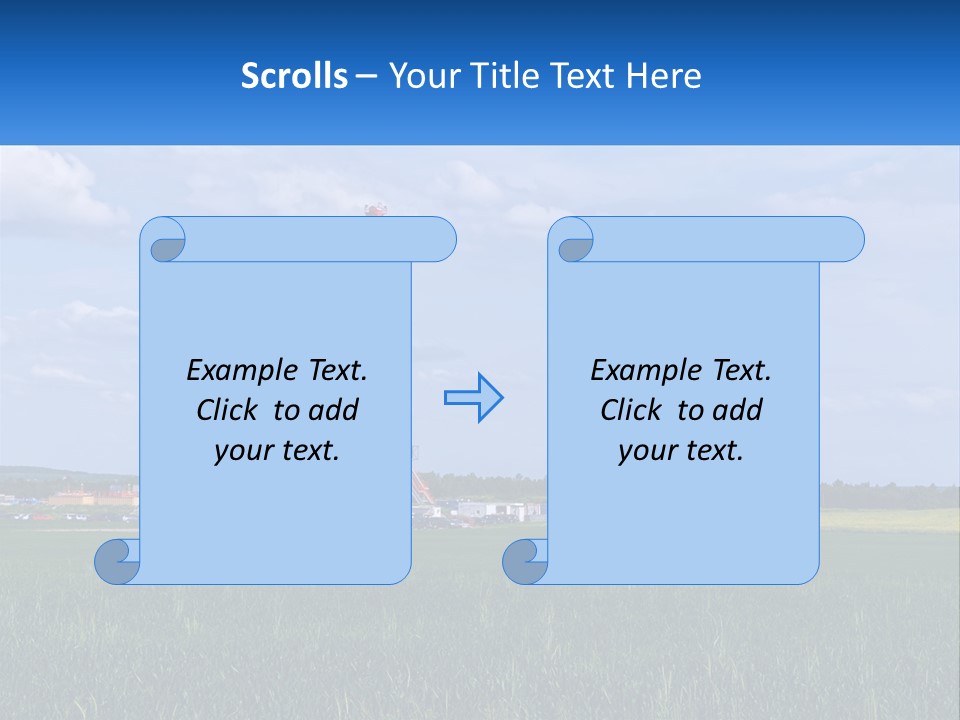 Scrolls – Your Title Text Here

Example Text. Click to add your text.

Example Text. Click to add your text.